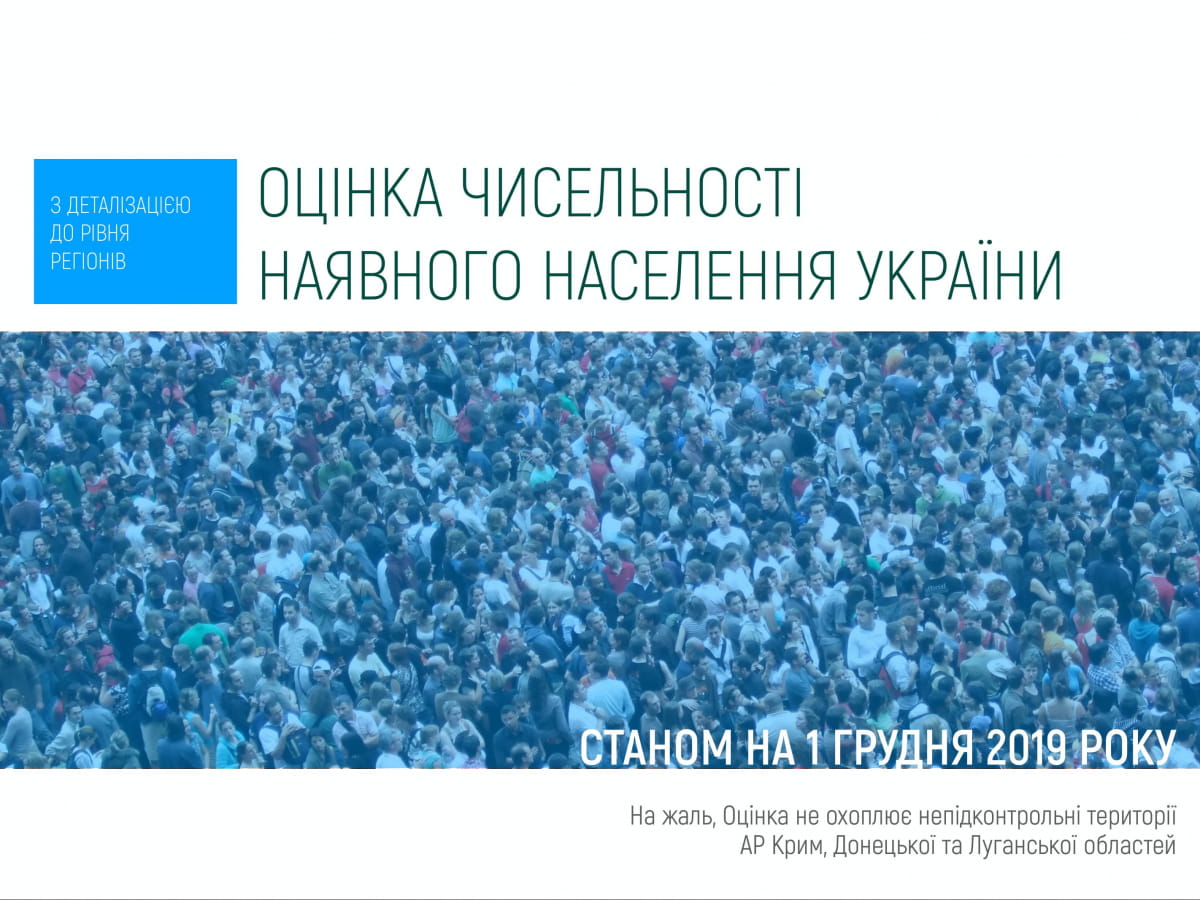 З ДЕТАЛІЗАЦІЄЮ ДО РІВНЯ РЕГІОНІВ

ОЦІНКА ЧИСЕЛЬНОСТІ НАЯВНОГО НАСЕЛЕННЯ УКРАЇНИ

СТАНОМ НА 1 ГРУДНЯ 2019 РОКУ

На жаль, Оцінка не охоплює непідконтрольні території АР Крим, Донецької та Луганської областей